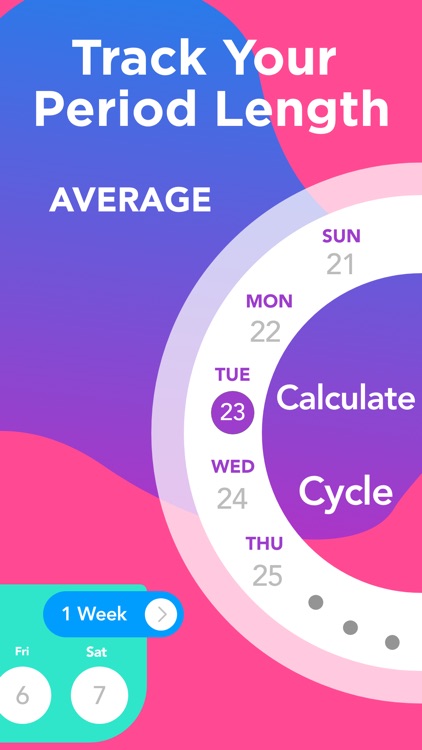 Track Your Period Length

AVERAGE

SUN
21

MON
22

TUE
23

WED
24

THU
25

Calculate

Cycle

1 Week

Fri
6

Sat
7